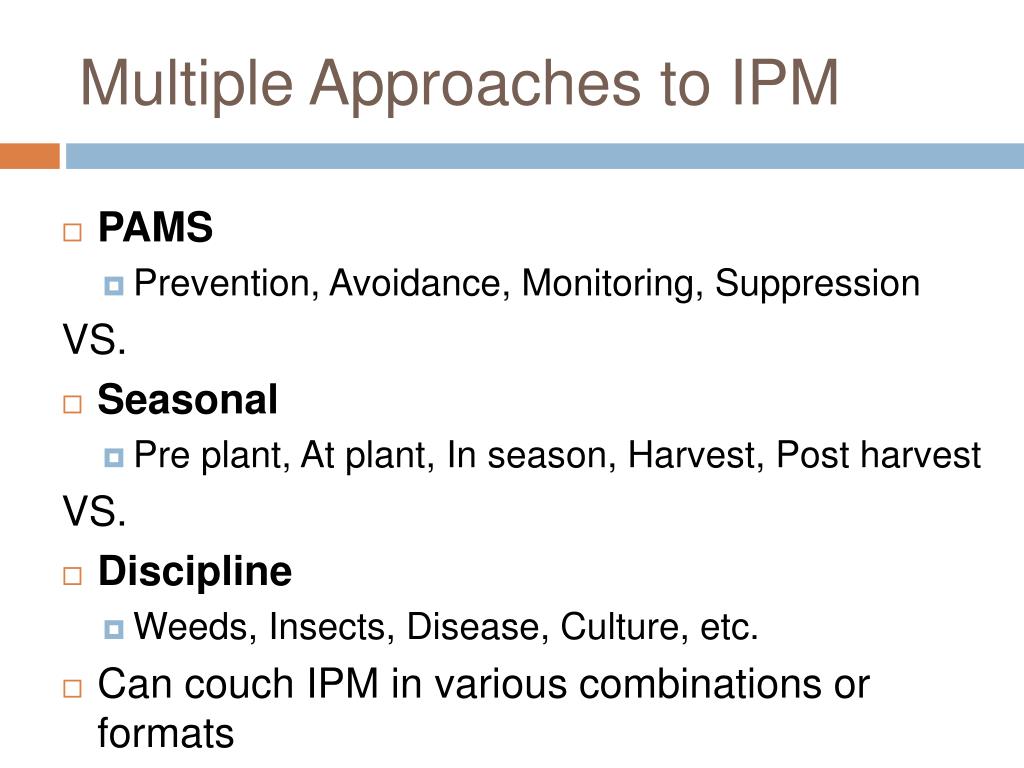 Multiple Approaches to IPM

PAMS

Prevention, Avoidance, Monitoring, Suppression

VS.

Seasonal

Pre plant, At plant, In season, Harvest, Post harvest

VS.

Discipline

Weeds, Insects, Disease, Culture, etc.

Can couch IPM in various combinations or formats